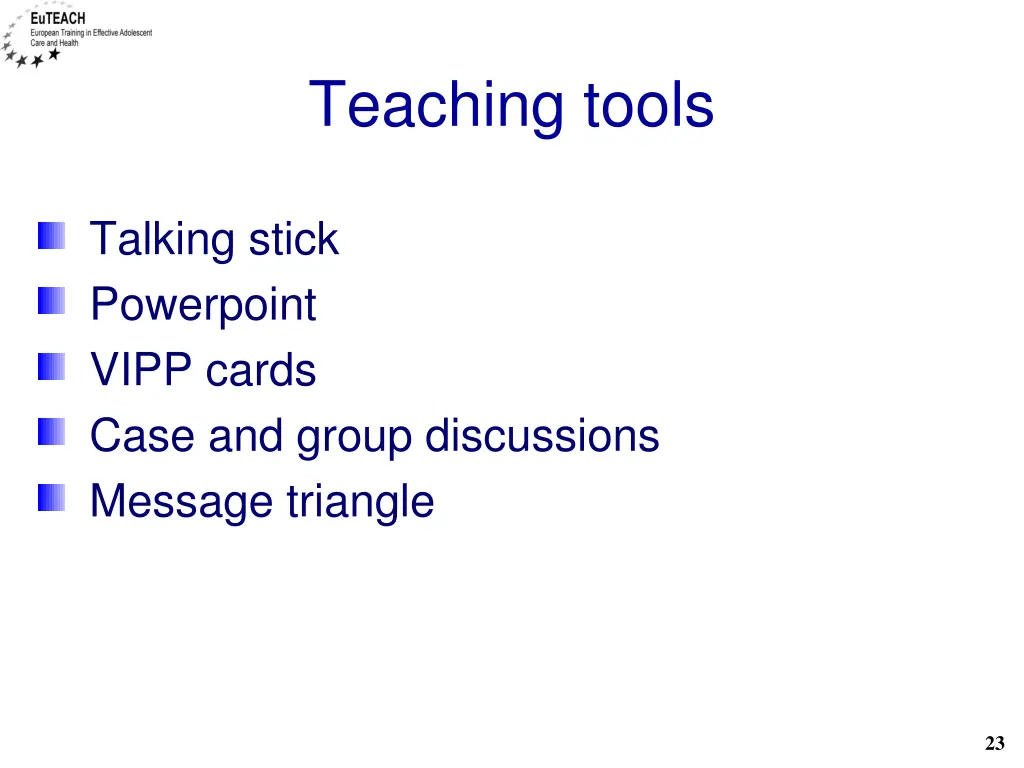 EuTEACH
European Training in Effective Adolescent Care and Health

Teaching tools

Talking stick
Powerpoint
VIPP cards
Case and group discussions
Message triangle

23